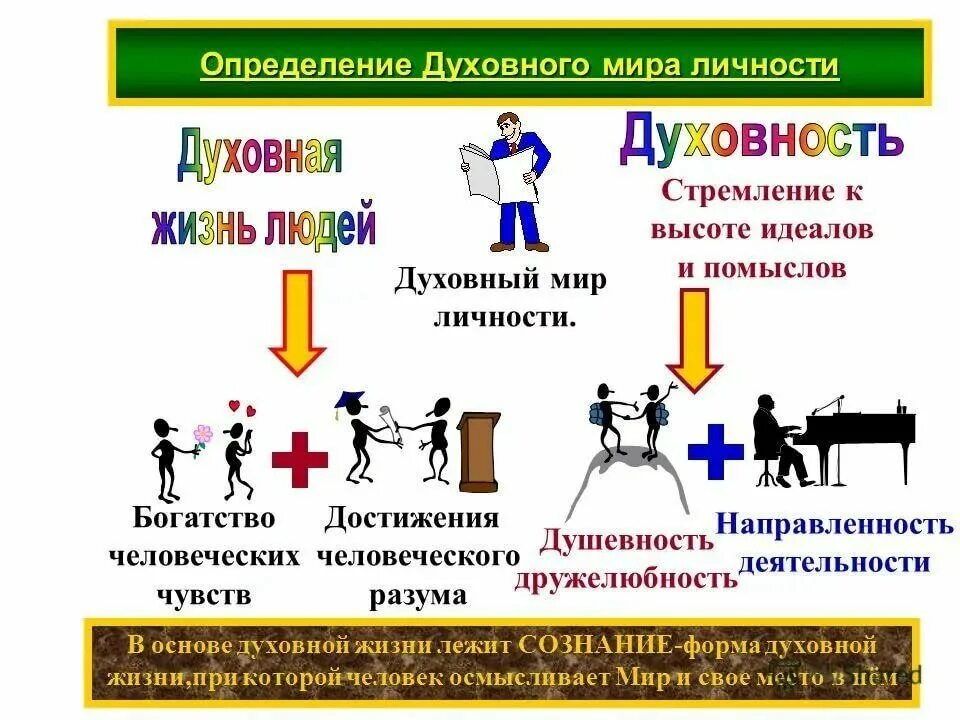 Определение Духовного мира личности

Духовная жизнь людей

Духовный мир личности.

Духовность

Стремление к высоте идеалов и помыслов

Богатство человеческих чувств

Достижения человеческого разума

Душевность дружелюбность

Направленность деятельности

В основе духовной жизни лежит СОЗНАНИЕ-форма духовной жизни,при которой человек осмысливает Мир и свое место в нём